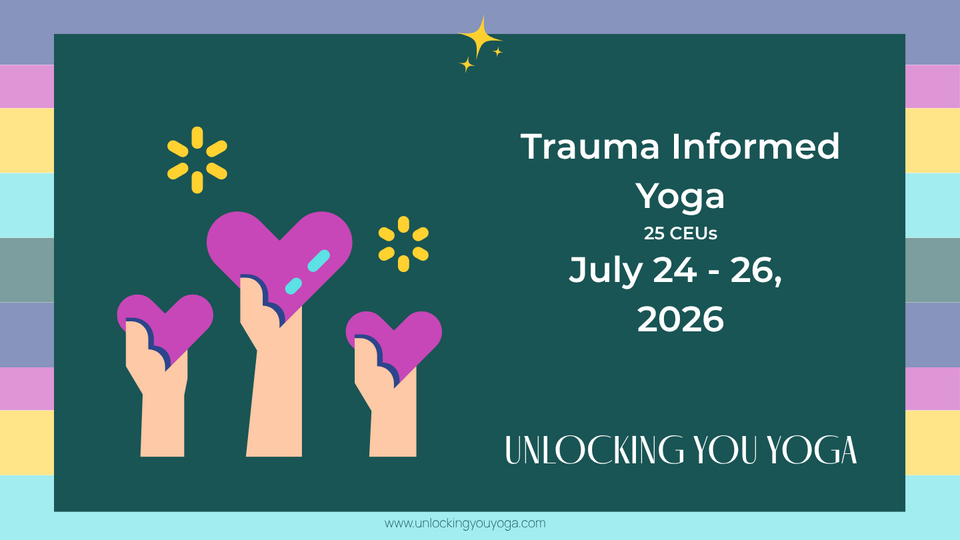 Trauma Informed Yoga

25 CEUs

July 24 - 26, 2026

UNLOCKING YOU YOGA

www.unlockingyouyoga.com